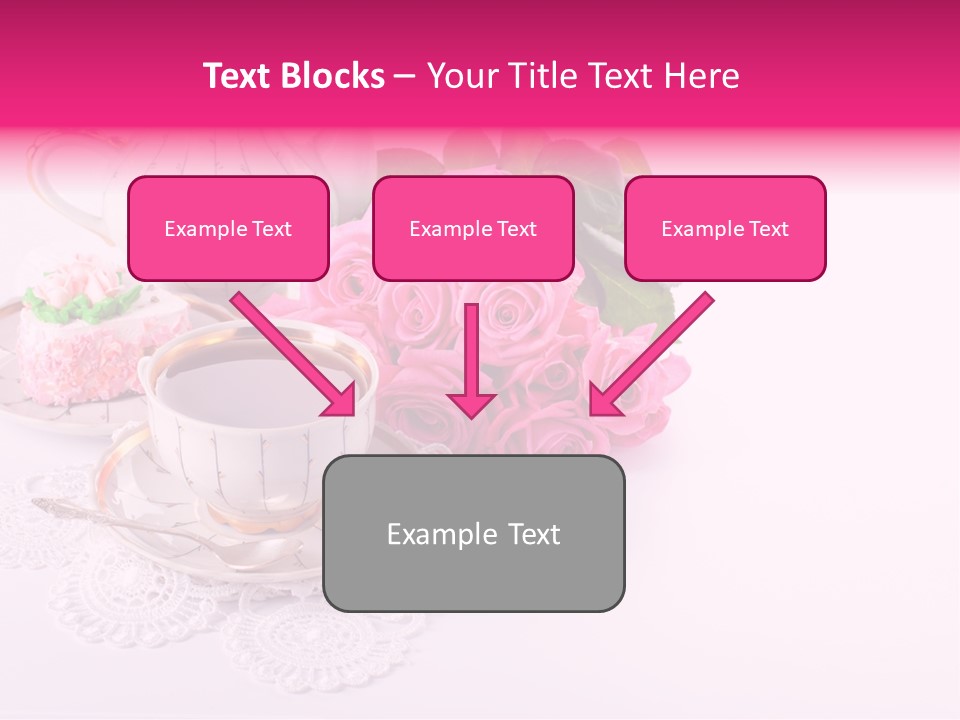 Text Blocks – Your Title Text Here

Example Text

Example Text

Example Text

Example Text